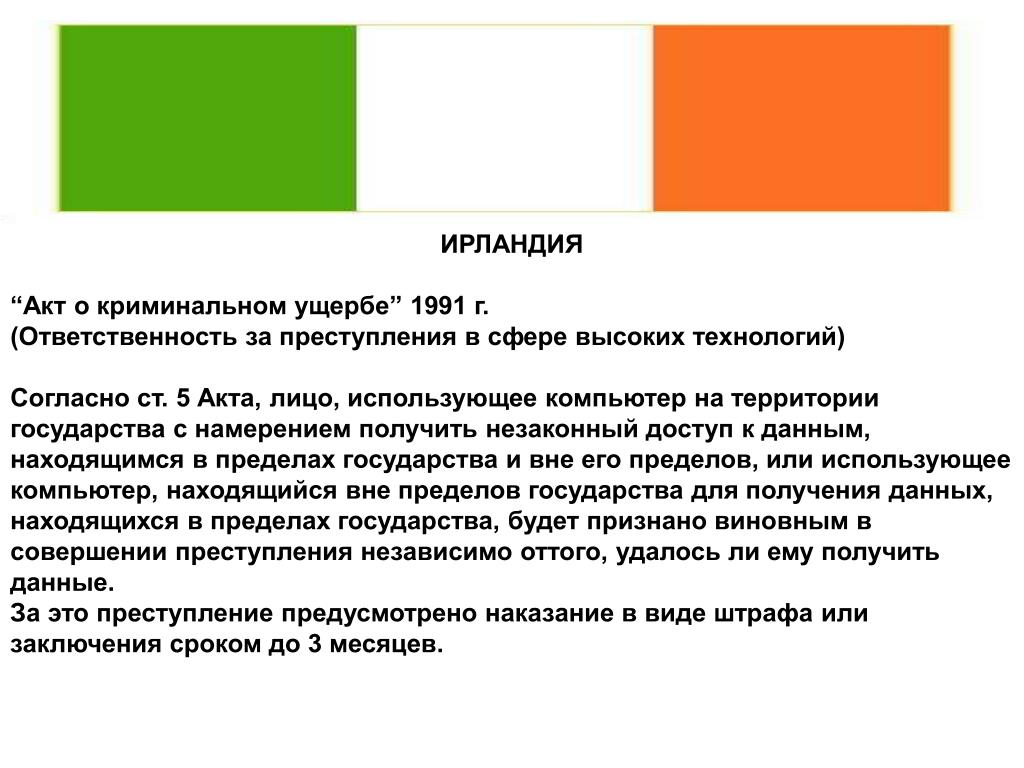 ИРЛАНДИЯ

“Акт о криминальном ущербе” 1991 г.
(Ответственность за преступления в сфере высоких технологий)

Согласно ст. 5 Акта, лицо, использующее компьютер на территории государства с намерением получить незаконный доступ к данным, находящимся в пределах государства и вне его пределов, или использующее компьютер, находящийся вне пределов государства для получения данных, находящихся в пределах государства, будет признано виновным в совершении преступления независимо оттого, удалось ли ему получить данные.
За это преступление предусмотрено наказание в виде штрафа или заключения сроком до 3 месяцев.